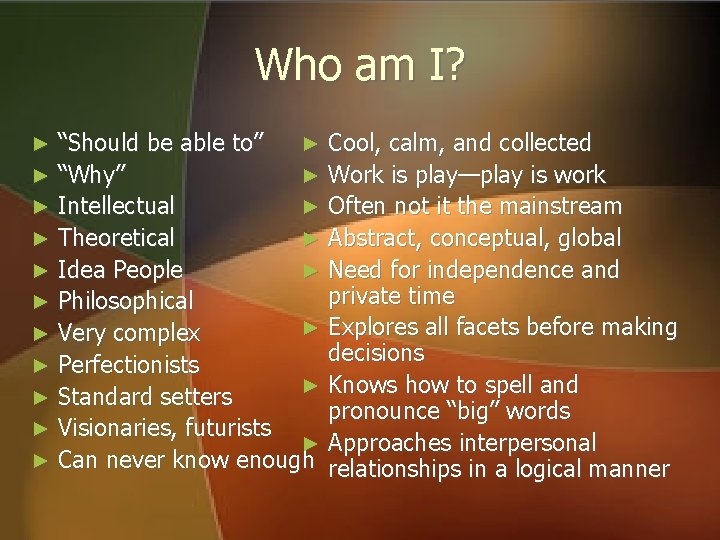 Who am I?

► "Should be able to"
► "Why"
► Intellectual
► Theoretical
► Idea People
► Philosophical
► Very complex
► Perfectionists
► Standard setters
► Visionaries, futurists
► Can never know enough

► Cool, calm, and collected
► Work is play—play is work
► Often not it the mainstream
► Abstract, conceptual, global
► Need for independence and private time
► Explores all facets before making decisions
► Knows how to spell and pronounce "big" words
► Approaches interpersonal relationships in a logical manner